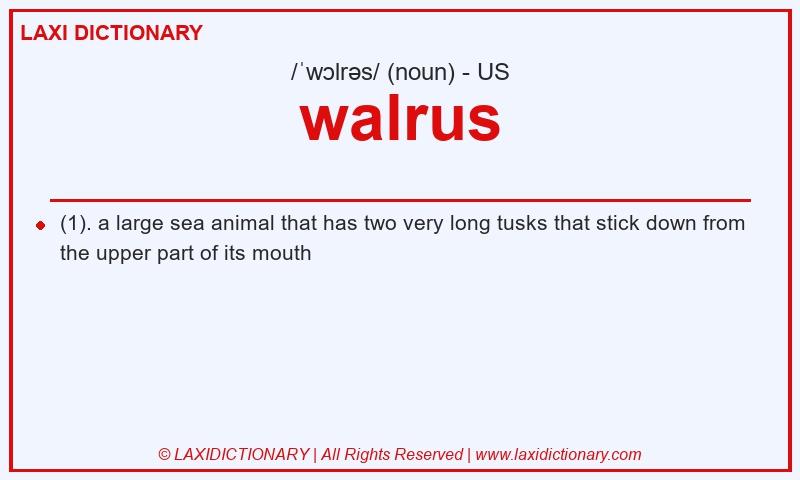 LAXI DICTIONARY

/ˈwɔlrəs/ (noun) - US

walrus

(1). a large sea animal that has two very long tusks that stick down from the upper part of its mouth

© LAXIDICTIONARY | All Rights Reserved | www.laxidictionary.com